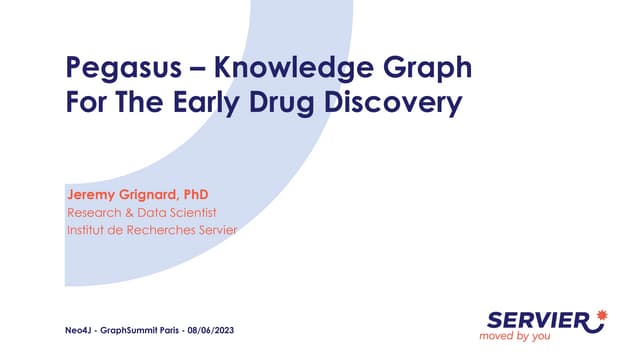 Pegasus – Knowledge Graph For The Early Drug Discovery

Jeremy Grignard, PhD
Research & Data Scientist
Institut de Recherches Servier

Neo4J - GraphSummit Paris - 08/06/2023

SERVIER
moved by you